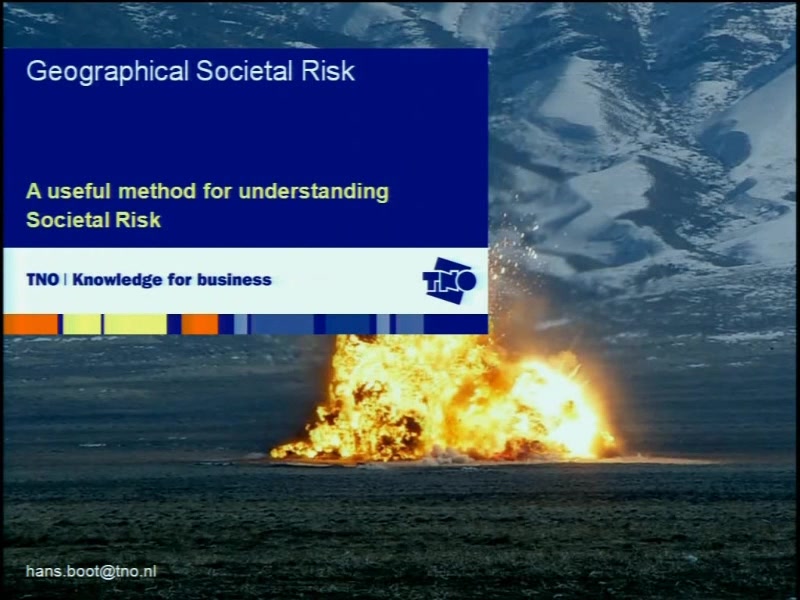 Geographical Societal Risk

A useful method for understanding Societal Risk

TNO | Knowledge for business

TNO

hans.boot@tno.nl